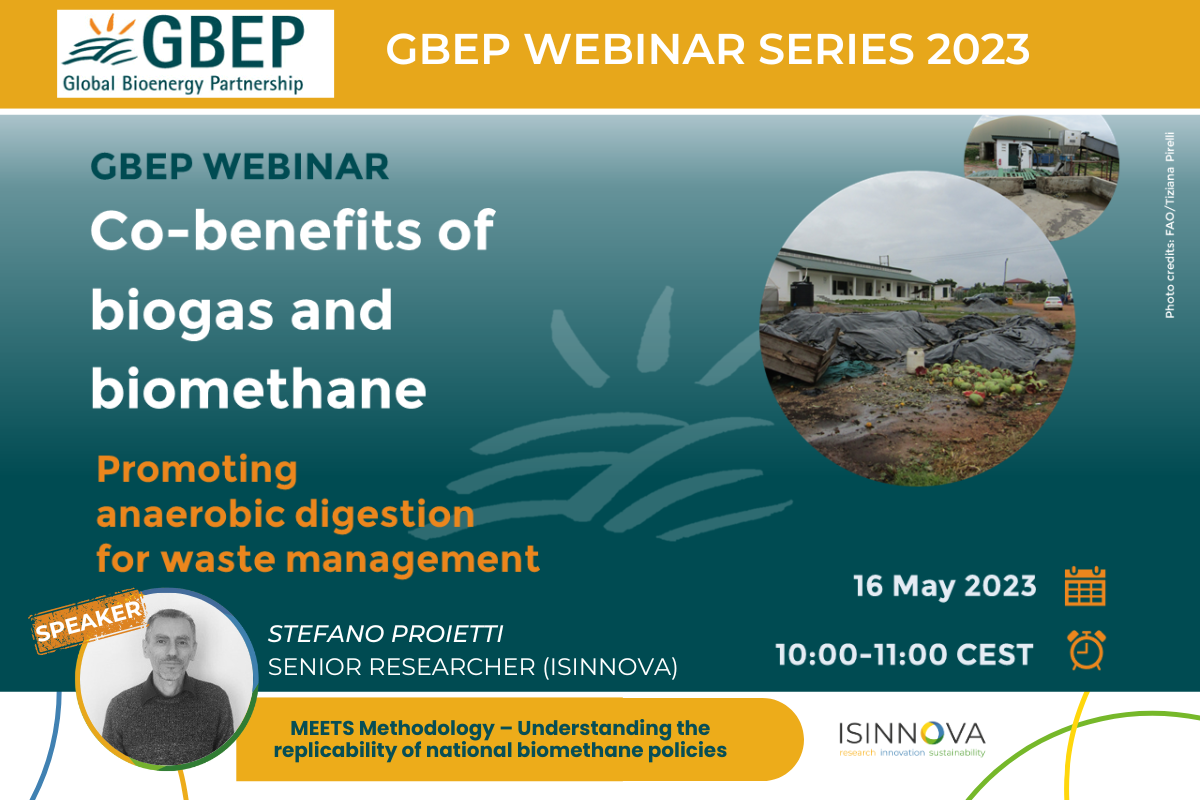 GBEP
Global Bioenergy Partnership

GBEP WEBINAR SERIES 2023

GBEP WEBINAR

Co-benefits of biogas and biomethane

Promoting anaerobic digestion for waste management

Photo credits: FAO/Tiziana Pirelli

16 May 2023

10:00-11:00 CEST

SPEAKER

STEFANO PROIETTI
SENIOR RESEARCHER (ISINNOVA)

MEETS Methodology – Understanding the replicability of national biomethane policies

ISINNOVA
research innovation sustainability